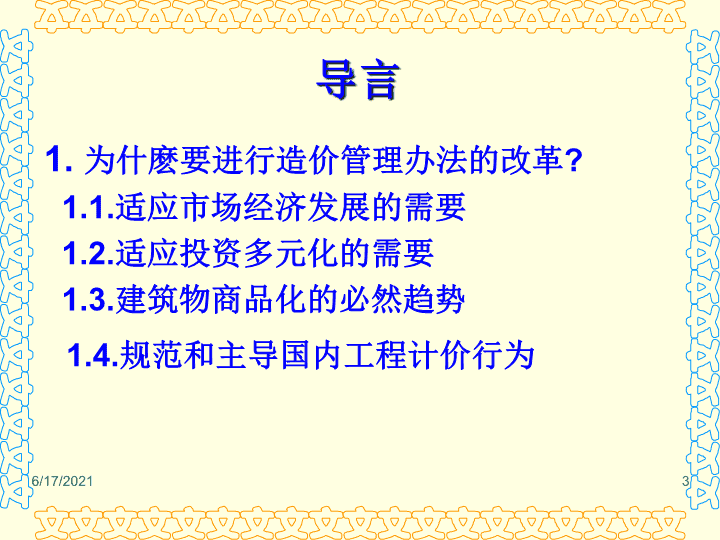 导言

1. 为什麽要进行造价管理办法的改革?

1.1.适应市场经济发展的需要

1.2.适应投资多元化的需要

1.3.建筑物商品化的必然趋势

1.4.规范和主导国内工程计价行为

6/17/2021

3